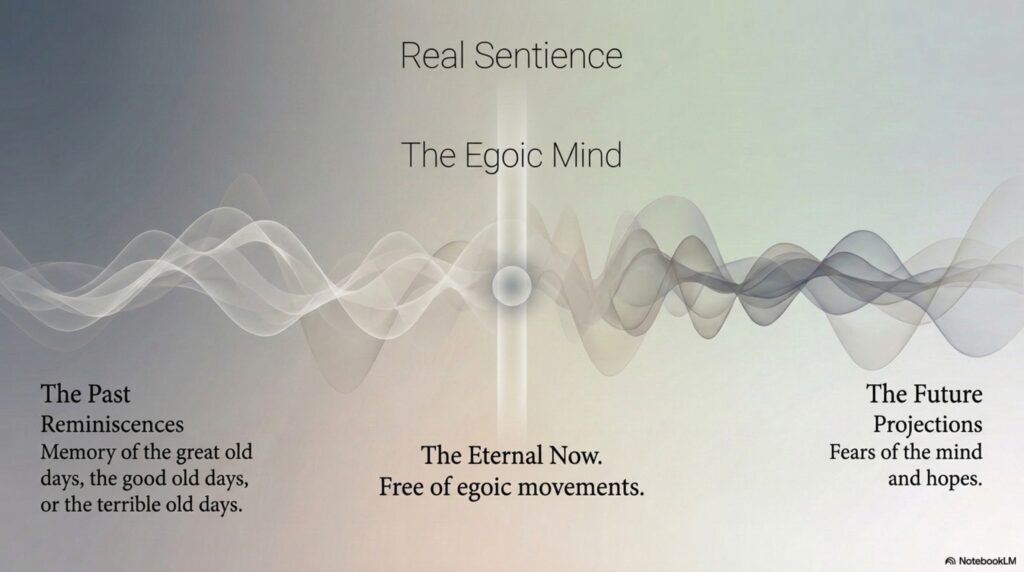 Real Sentience

The Egoic Mind

The Past
Reminiscences
Memory of the great old days, the good old days, or the terrible old days.

The Eternal Now.
Free of egoic movements.

The Future
Projections
Fears of the mind and hopes.

NotebookLM